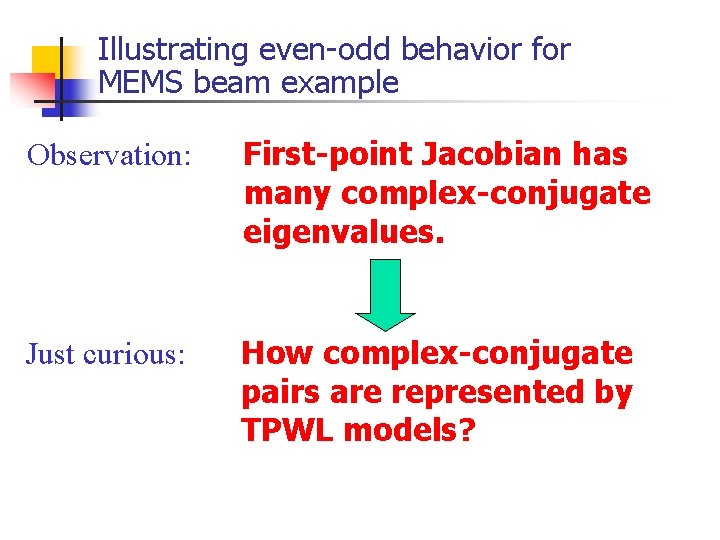 Illustrating even-odd behavior for MEMS beam example

Observation: First-point Jacobian has many complex-conjugate eigenvalues.

Just curious: How complex-conjugate pairs are represented by TPWL models?